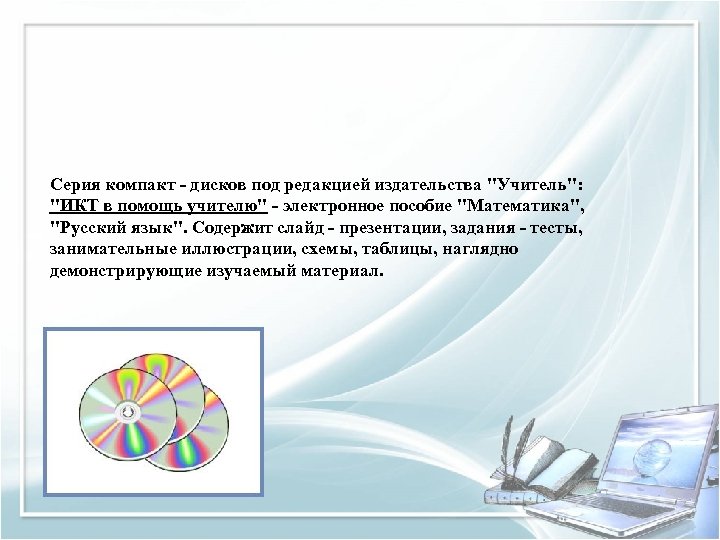 Серия компакт - дисков под редакцией издательства "Учитель": "ИКТ в помощь учителю" - электронное пособие "Математика", "Русский язык". Содержит слайд - презентации, задания - тесты, занимательные иллюстрации, схемы, таблицы, наглядно демонстрирующие изучаемый материал.